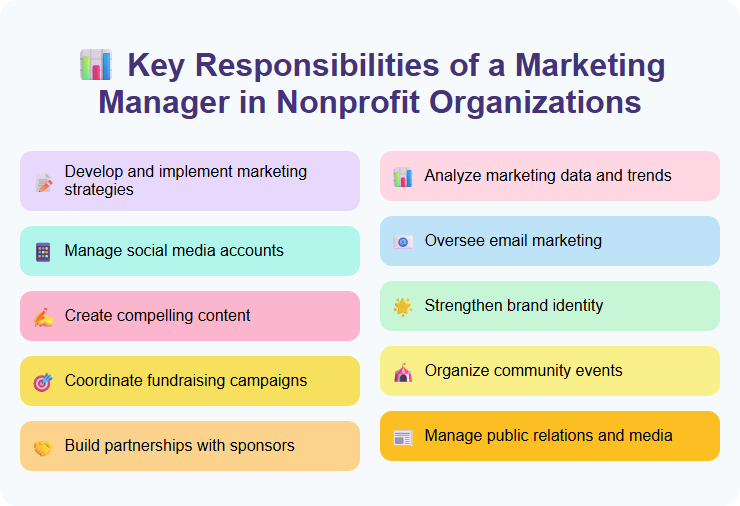 Key Responsibilities of a Marketing Manager in Nonprofit Organizations

Develop and implement marketing strategies

Manage social media accounts

Create compelling content

Coordinate fundraising campaigns

Build partnerships with sponsors

Analyze marketing data and trends

Oversee email marketing

Strengthen brand identity

Organize community events

Manage public relations and media